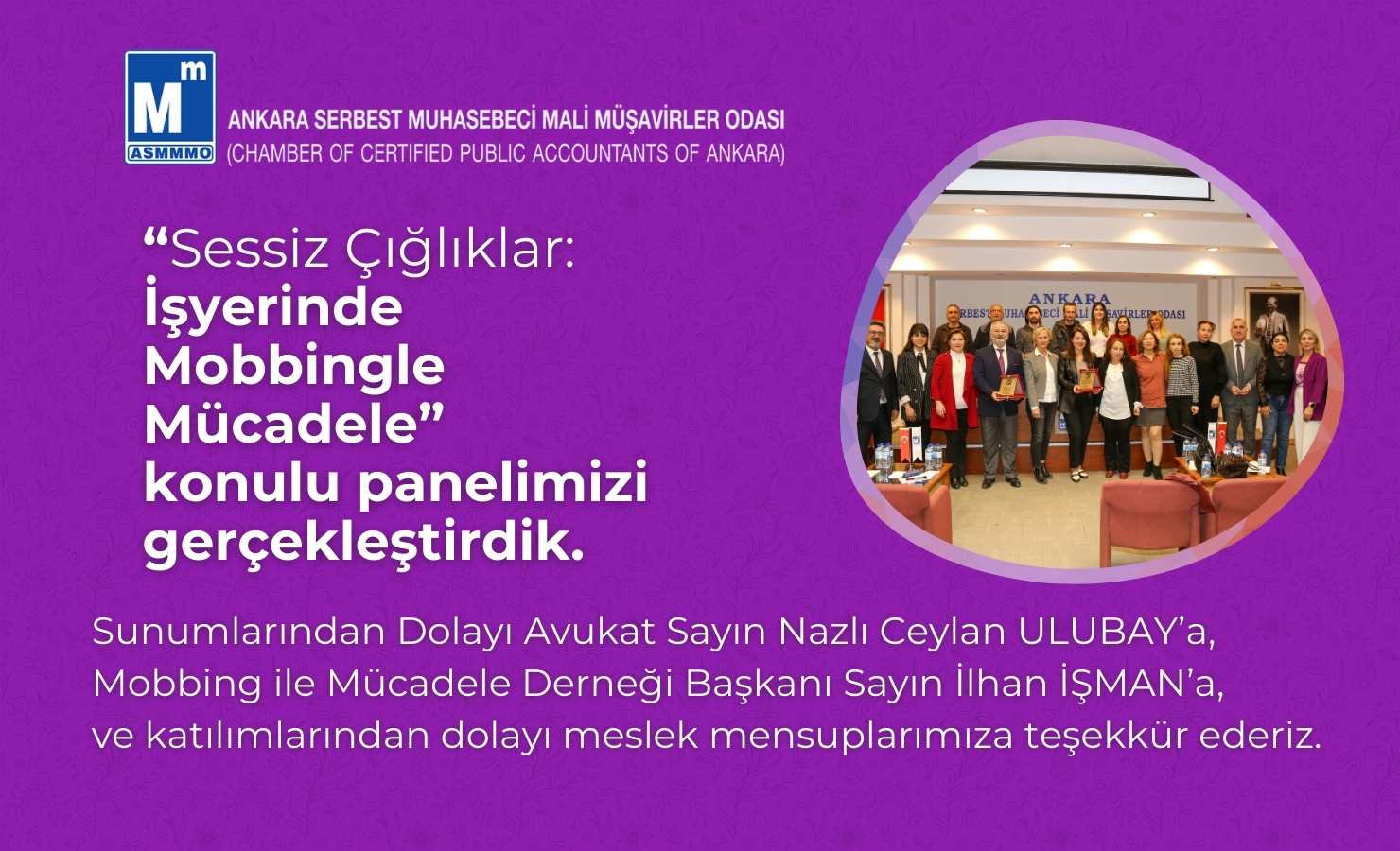 Mm
ASMMMO
ANKARA SERBEST MUHASEBECİ MALİ MÜŞAVİRLER ODASI
(CHAMBER OF CERTIFIED PUBLIC ACCOUNTANTS OF ANKARA)

“Sessiz Çığlıklar:
İşyerinde Mobbingle Mücadele”
konulu panelimizi gerçekleştirdik.

ANKARA
SERBEST MUHASEBECİ MALİ MÜŞAVİRLER ODASI

Sunumlarından Dolayı Avukat Sayın Nazlı Ceylan ULUBAY’a, Mobbing ile Mücadele Derneği Başkanı Sayın İlhan İŞMAN’a, ve katılımlarından dolayı meslek mensuplarımıza teşekkür ederiz.